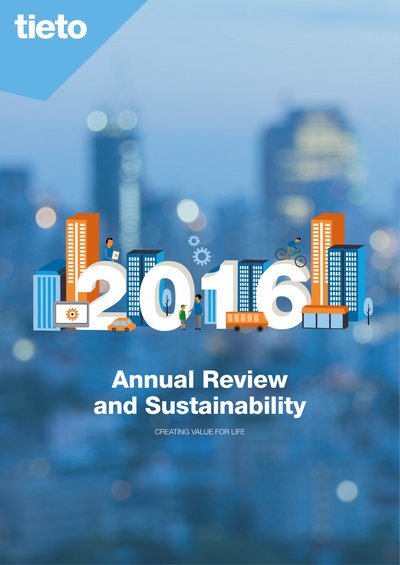 tieto

2016

Annual Review and Sustainability

CREATING VALUE FOR LIFE